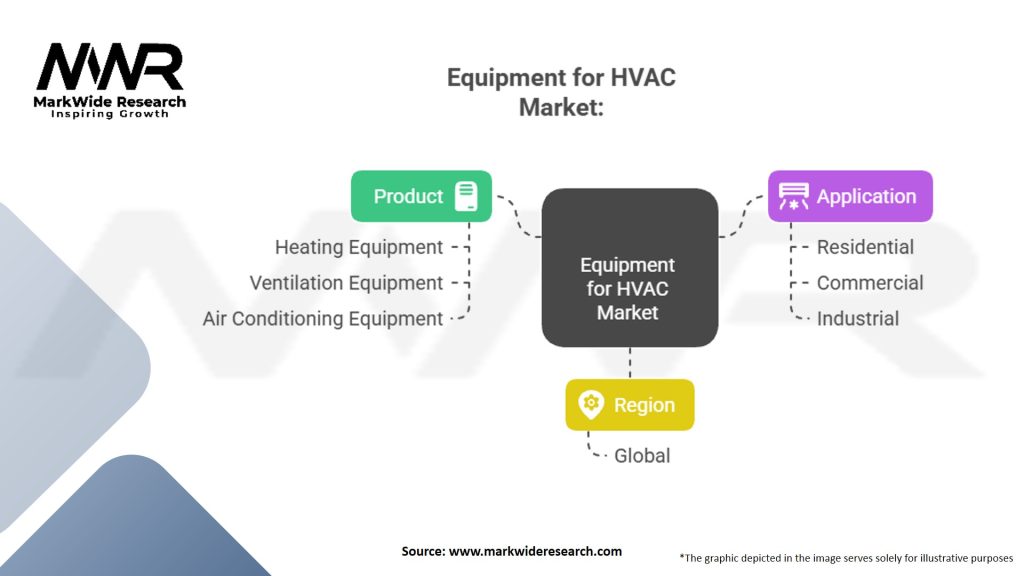 MWR
MarkWide Research
Inspiring Growth

Equipment for HVAC Market:

Product

Heating Equipment
Ventilation Equipment
Air Conditioning Equipment

Equipment for HVAC Market

Application

Residential
Commercial
Industrial

Region

Global

Source: www.markwideresearch.com

*The graphic depicted in the image serves solely for illustrative purposes